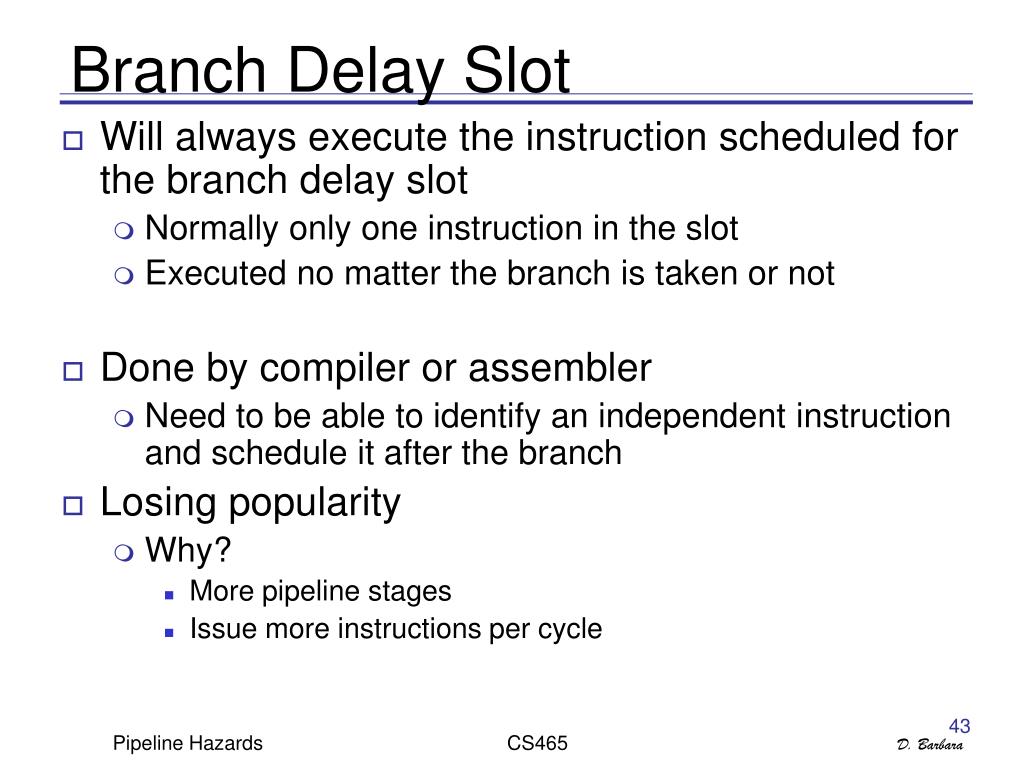 Branch Delay Slot

Will always execute the instruction scheduled for the branch delay slot

Normally only one instruction in the slot

Executed no matter the branch is taken or not

Done by compiler or assembler

Need to be able to identify an independent instruction and schedule it after the branch

Losing popularity

Why?

More pipeline stages

Issue more instructions per cycle

43

Pipeline Hazards

CS465

D. Barbara